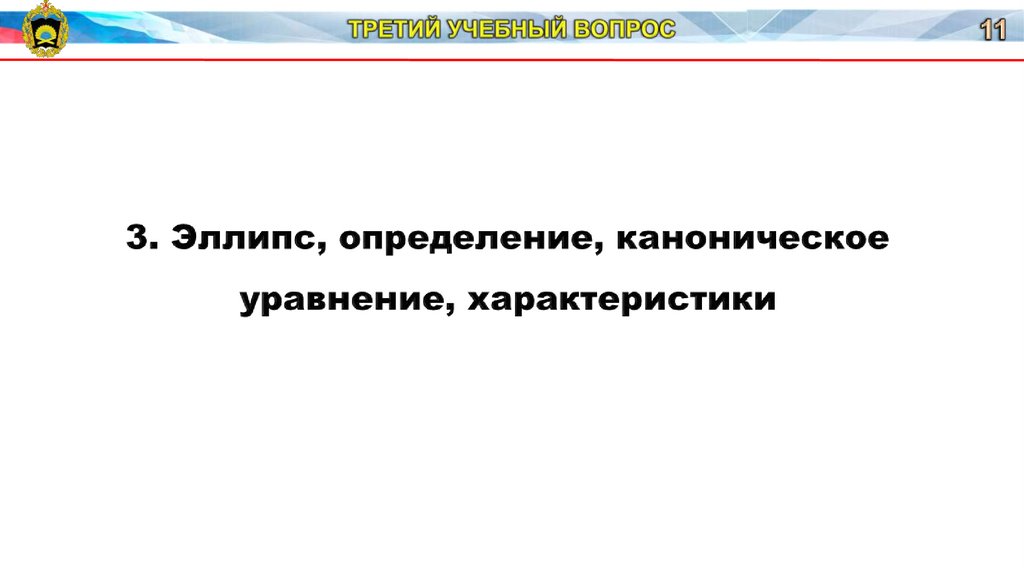 ТРЕТИЙ УЧЕБНЫЙ ВОПРОС

11

3. Эллипс, определение, каноническое уравнение, характеристики